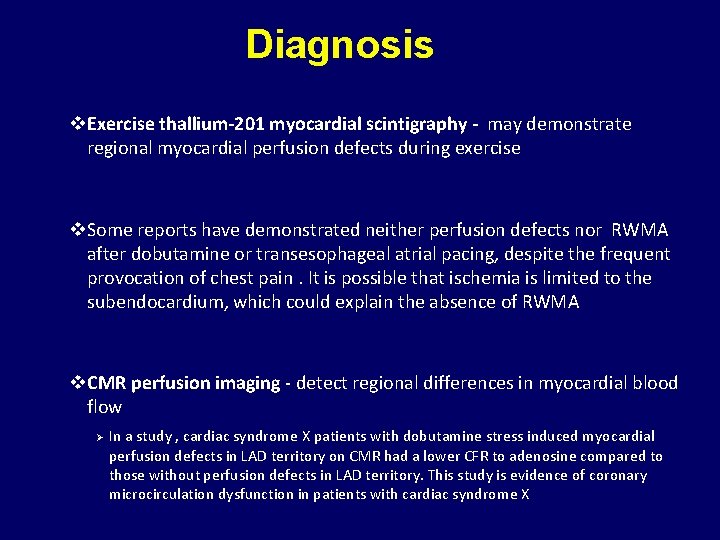 Diagnosis

❖Exercise thallium-201 myocardial scintigraphy - may demonstrate regional myocardial perfusion defects during exercise

❖Some reports have demonstrated neither perfusion defects nor RWMA after dobutamine or transesophageal atrial pacing, despite the frequent provocation of chest pain . It is possible that ischemia is limited to the subendocardium, which could explain the absence of RWMA

❖CMR perfusion imaging - detect regional differences in myocardial blood flow

➢ In a study , cardiac syndrome X patients with dobutamine stress induced myocardial perfusion defects in LAD territory on CMR had a lower CFR to adenosine compared to those without perfusion defects in LAD territory. This study is evidence of coronary microcirculation dysfunction in patients with cardiac syndrome X